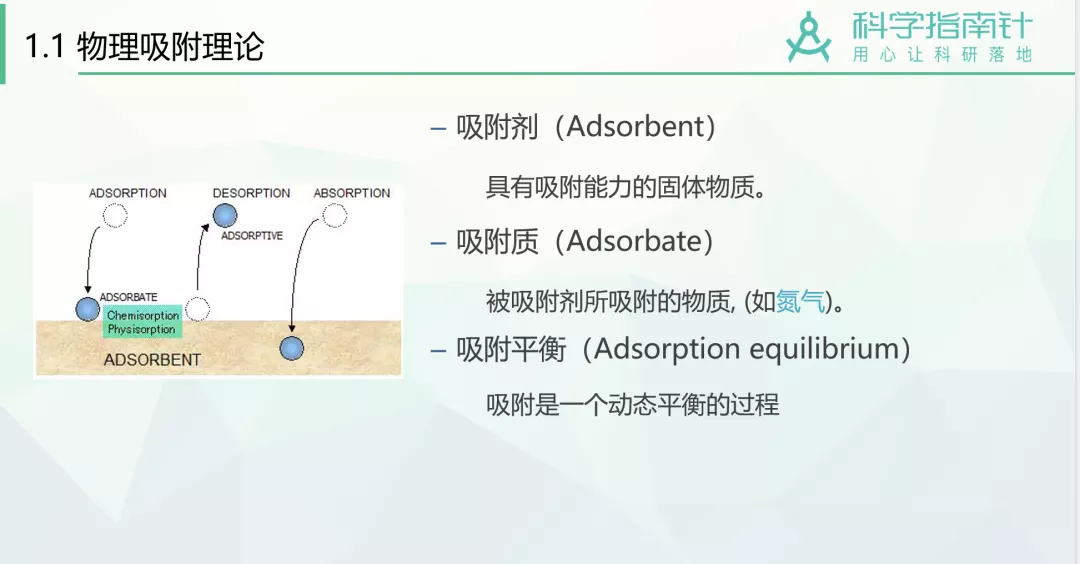 1.1 物理吸附理论

科学指南针
用心让科研落地

ADSORPTION
DESORPTION
ABSORPTION
ADSORPTIVE
ADSORBATE
Chemisorption
Physisorption
ADSORBENT

– 吸附剂（Adsorbent）

具有吸附能力的固体物质。

– 吸附质（Adsorbate）

被吸附剂所吸附的物质, (如氮气)。

– 吸附平衡（Adsorption equilibrium）

吸附是一个动态平衡的过程